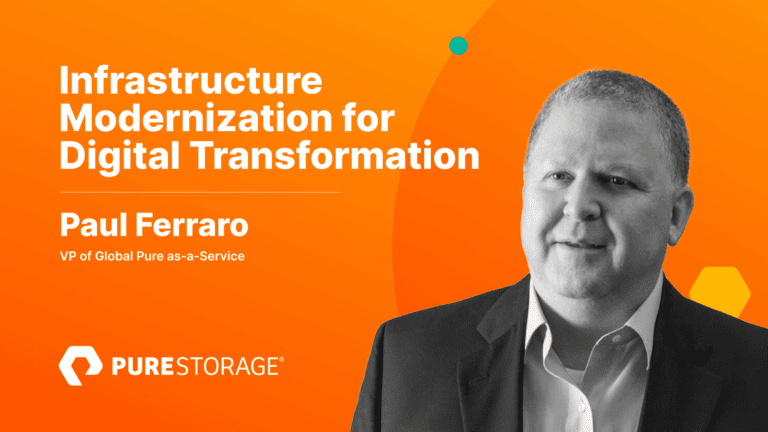 Infrastructure Modernization for Digital Transformation

Paul Ferraro

VP of Global Pure as-a-Service

PURESTORAGE®